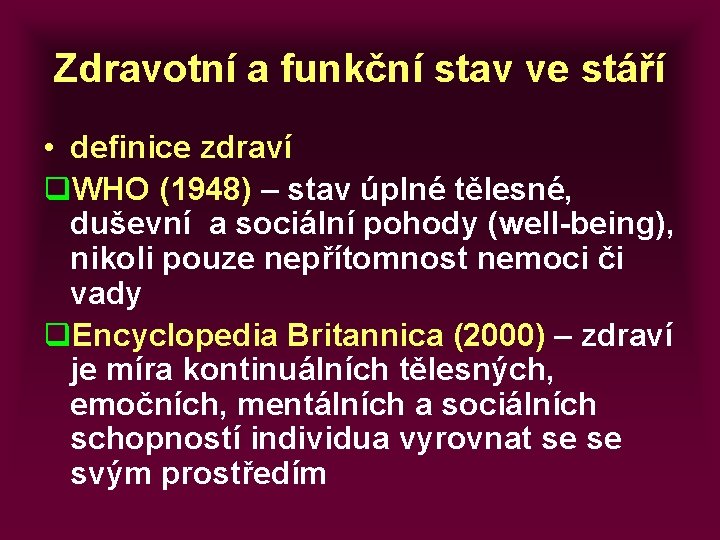 Zdravotní a funkční stav ve stáří

• definice zdraví

❑WHO (1948) – stav úplné tělesné, duševní a sociální pohody (well-being), nikoli pouze nepřítomnost nemoci či vady

❑Encyclopedia Britannica (2000) – zdraví je míra kontinuálních tělesných, emočních, mentálních a sociálních schopností individua vyrovnat se se svým prostředím